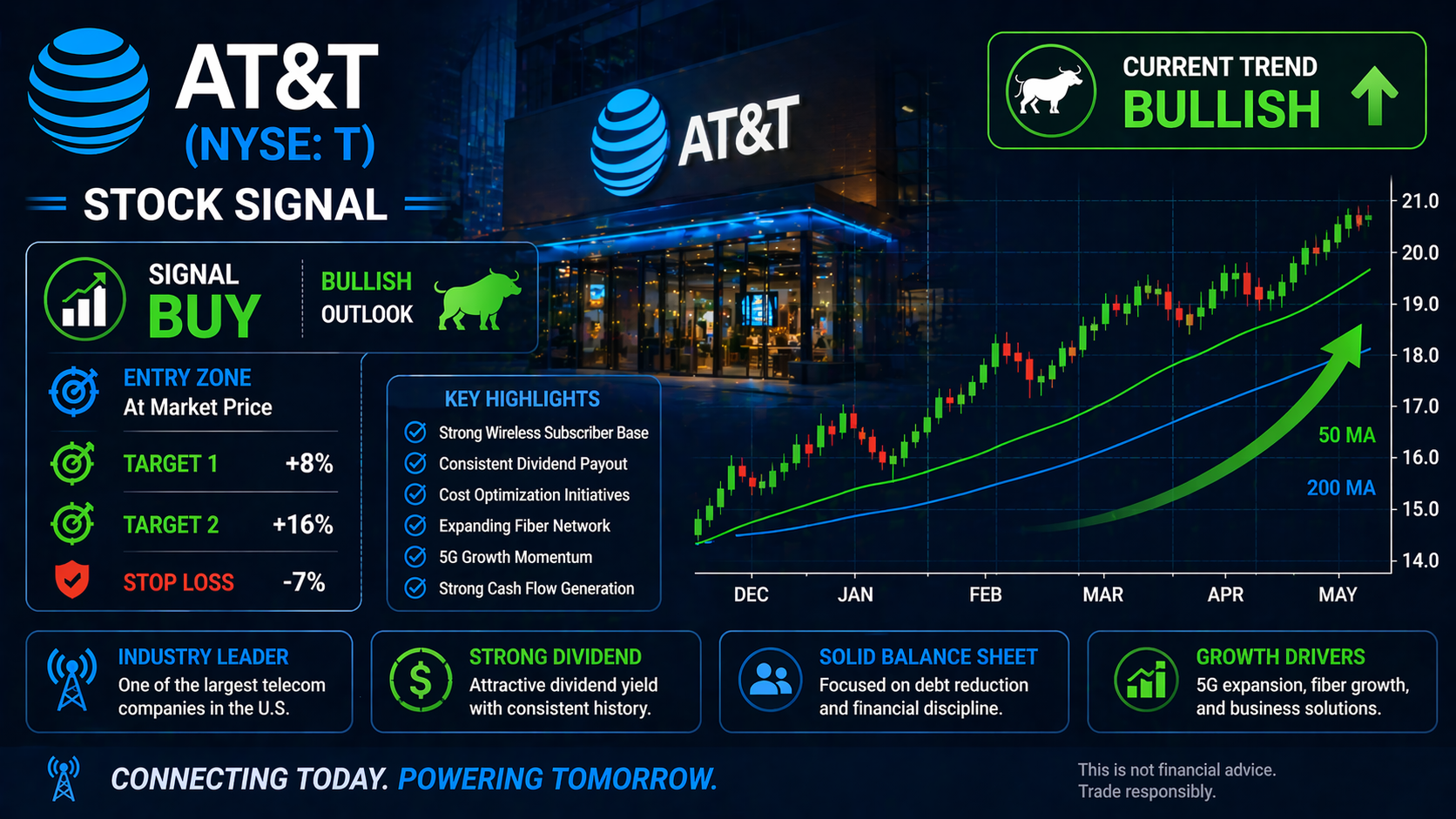 AT&T
(NYSE: T)

STOCK SIGNAL

AT&T

CURRENT TREND
BULLISH

SIGNAL
BUY

BULLISH
OUTLOOK

ENTRY ZONE
At Market Price

TARGET 1 +8%

TARGET 2 +16%

STOP LOSS -7%

KEY HIGHLIGHTS
Strong Wireless Subscriber Base
Consistent Dividend Payout
Cost Optimization Initiatives
Expanding Fiber Network
5G Growth Momentum
Strong Cash Flow Generation

21.0
20.0
19.0
18.0
17.0
16.0
15.0
14.0

50 MA
200 MA

DEC JAN FEB MAR APR MAY

INDUSTRY LEADER
One of the largest telecom companies in the U.S.

STRONG DIVIDEND
Attractive dividend yield with consistent history.

SOLID BALANCE SHEET
Focused on debt reduction and financial discipline.

GROWTH DRIVERS
5G expansion, fiber growth, and business solutions.

CONNECTING TODAY. POWERING TOMORROW.

This is not financial advice.
Trade responsibly.